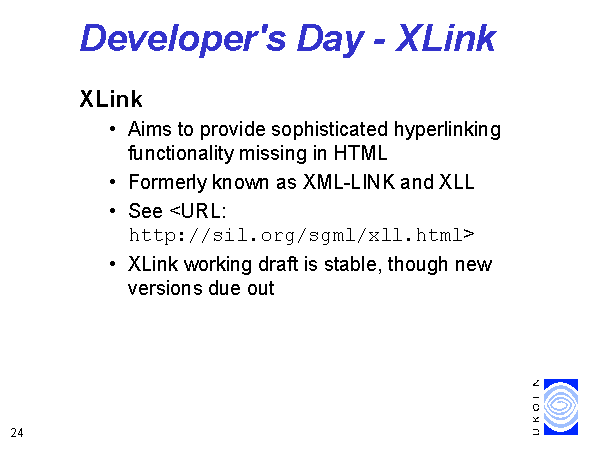 Developer's Day - XLink

XLink

• Aims to provide sophisticated hyperlinking functionality missing in HTML

• Formerly known as XML-LINK and XLL

• See <URL: http://sil.org/sgml/xll.html>

• XLink working draft is stable, though new versions due out

24

UKOLN